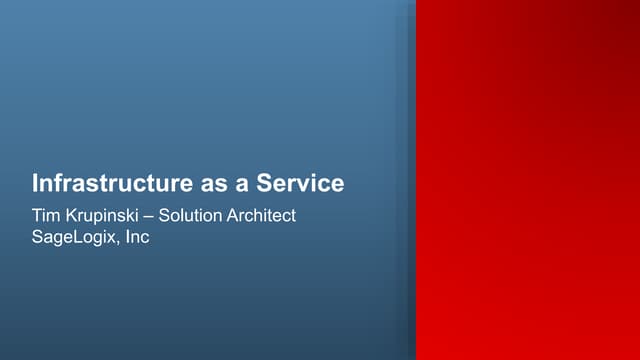 Infrastructure as a Service

Tim Krupinski – Solution Architect
SageLogix, Inc